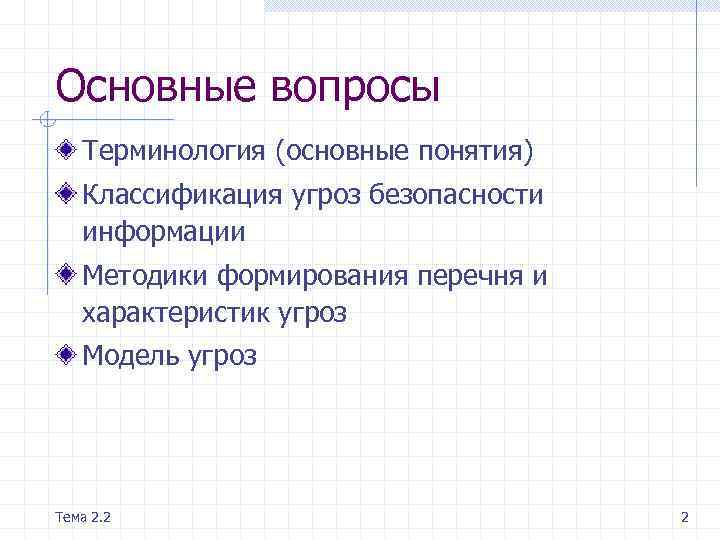 Основные вопросы

Терминология (основные понятия)

Классификация угроз безопасности информации

Методики формирования перечня и характеристик угроз

Модель угроз

Тема 2.2

2